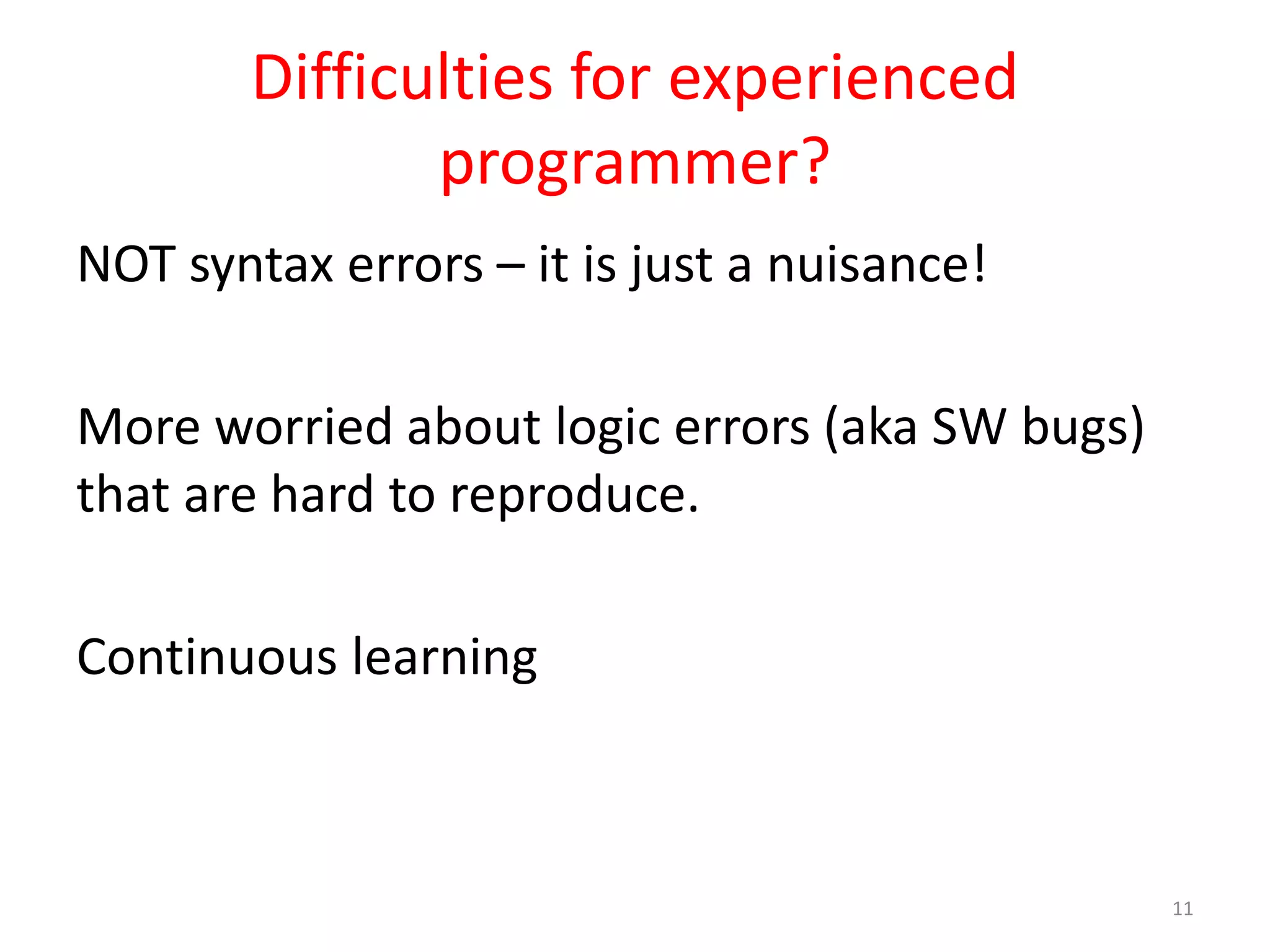 Difficulties for experienced programmer?

NOT syntax errors – it is just a nuisance!

More worried about logic errors (aka SW bugs) that are hard to reproduce.

Continuous learning

11